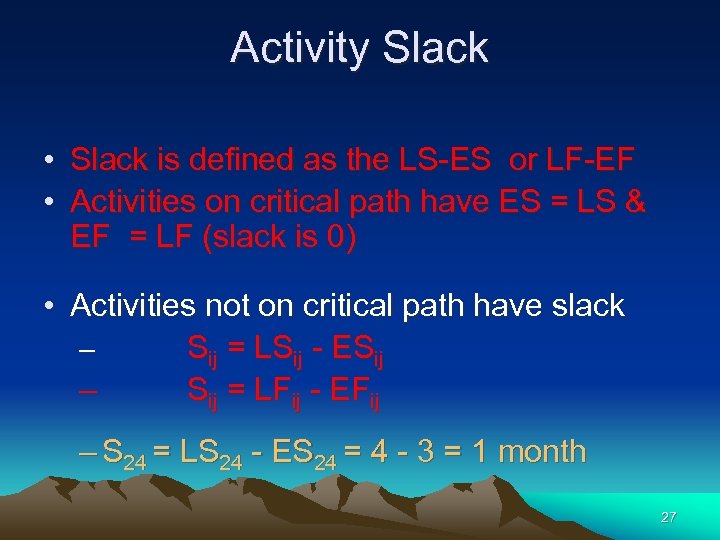 Activity Slack

• Slack is defined as the LS-ES or LF-EF
• Activities on critical path have ES = LS & EF = LF (slack is 0)

• Activities not on critical path have slack
– $S_{ij} = LS_{ij} - ES_{ij}$
– $S_{ij} = LF_{ij} - EF_{ij}$

– $S_{24} = LS_{24} - ES_{24} = 4 - 3 = 1$ month

27